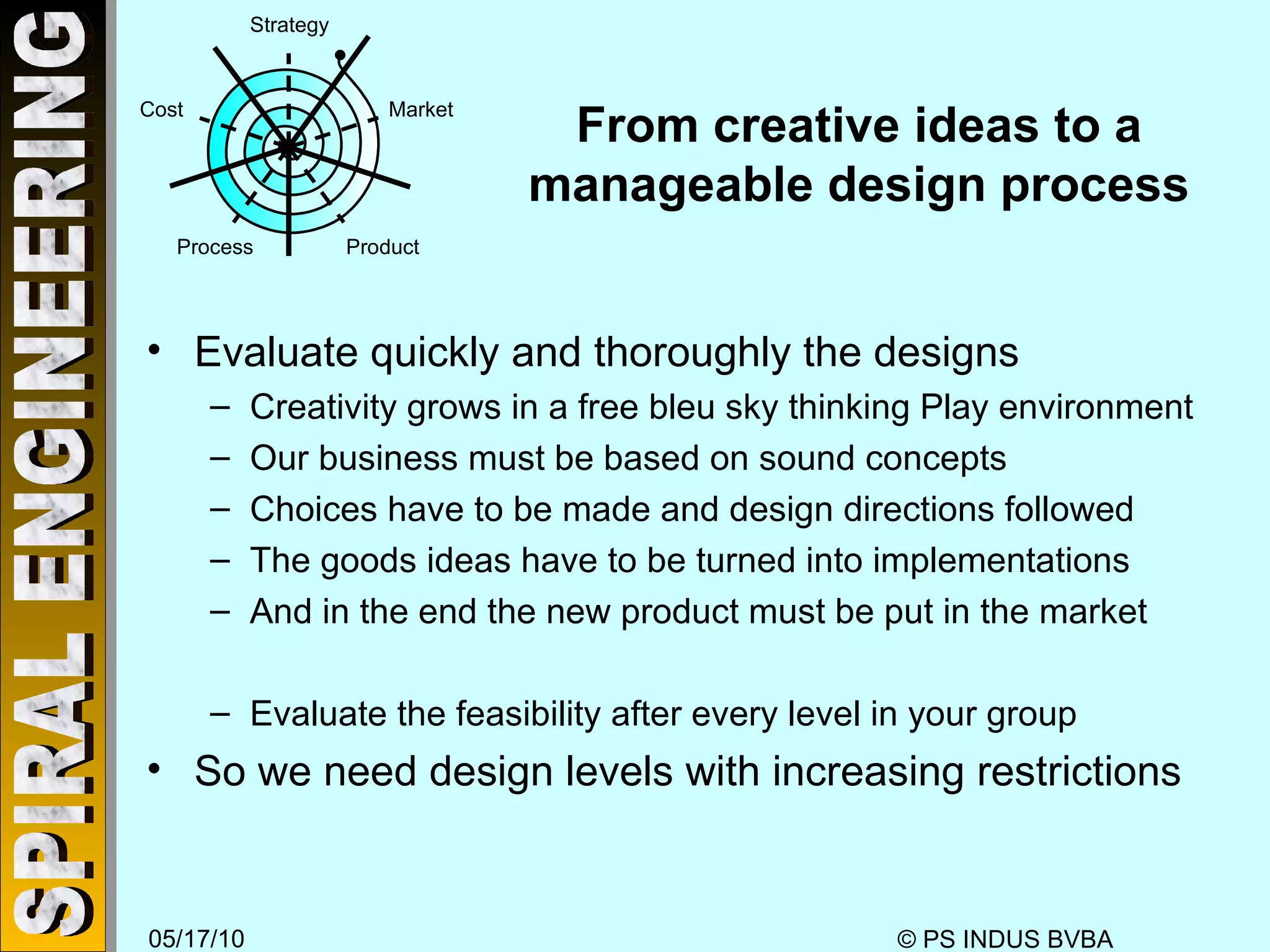 SPIRAL ENGINEERING

Strategy

Cost

Market

Process

Product

From creative ideas to a manageable design process

• Evaluate quickly and thoroughly the designs
– Creativity grows in a free bleu sky thinking Play environment
– Our business must be based on sound concepts
– Choices have to be made and design directions followed
– The goods ideas have to be turned into implementations
– And in the end the new product must be put in the market

– Evaluate the feasibility after every level in your group
• So we need design levels with increasing restrictions

05/17/10

© PS INDUS BVBA